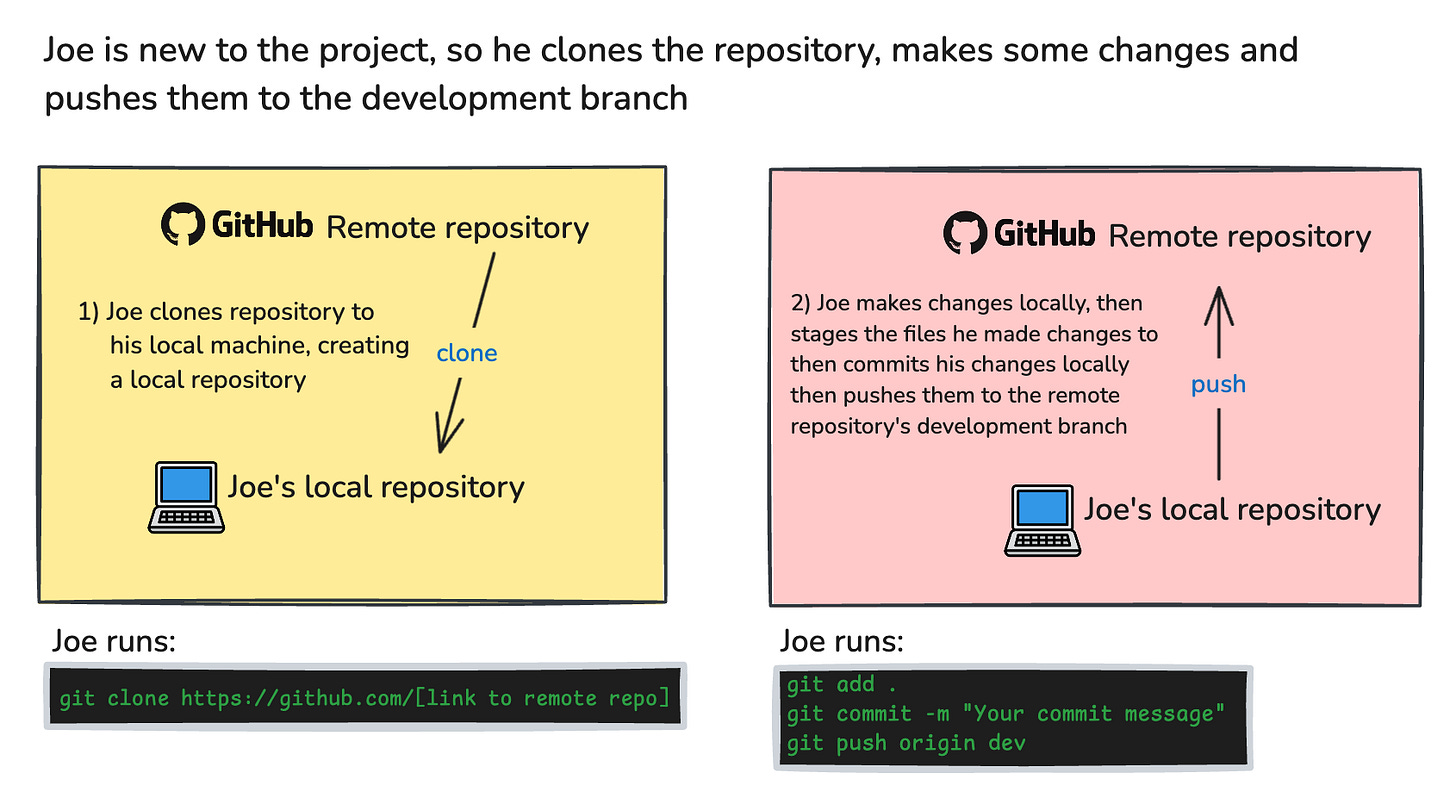 Joe is new to the project, so he clones the repository, makes some changes and pushes them to the development branch

GitHub Remote repository

1) Joe clones repository to his local machine, creating a local repository

clone

Joe's local repository

Joe runs:

git clone https://github.com/[link to remote repo]

GitHub Remote repository

2) Joe makes changes locally, then stages the files he made changes to then commits his changes locally then pushes them to the remote repository's development branch

push

Joe's local repository

Joe runs:

git add .
git commit -m "Your commit message"
git push origin dev